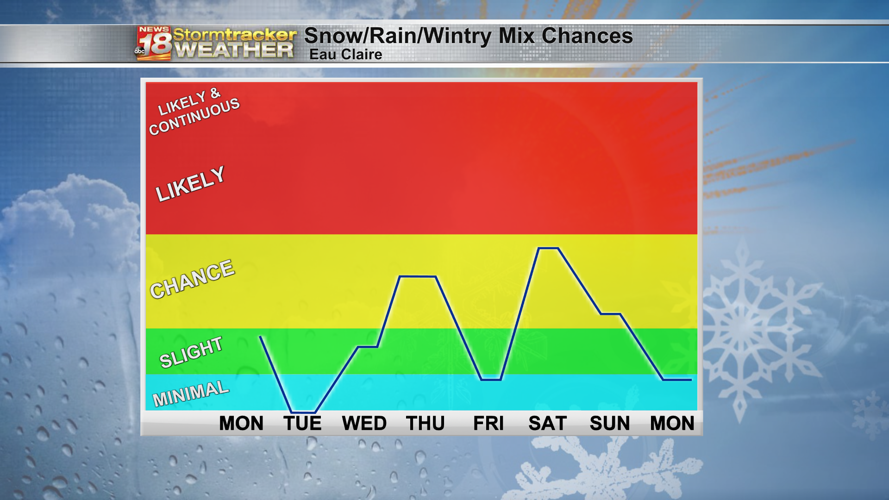 NEWS 18 abc Stormtracker WEATHER

Snow/Rain/Wintry Mix Chances
Eau Claire

LIKELY & CONTINUOUS

LIKELY

CHANCE

SLIGHT

MINIMAL

MON TUE WED THU FRI SAT SUN MON